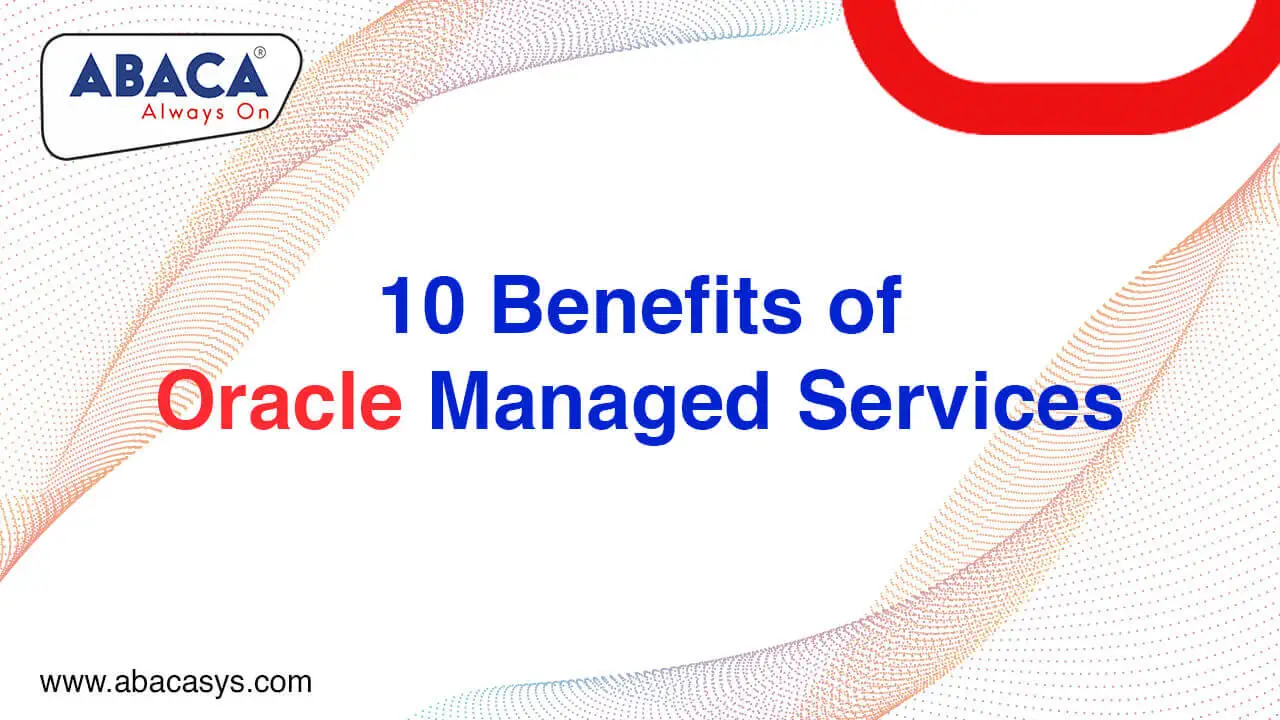 ABACA®
Always On

10 Benefits of
Oracle Managed Services

www.abacasys.com